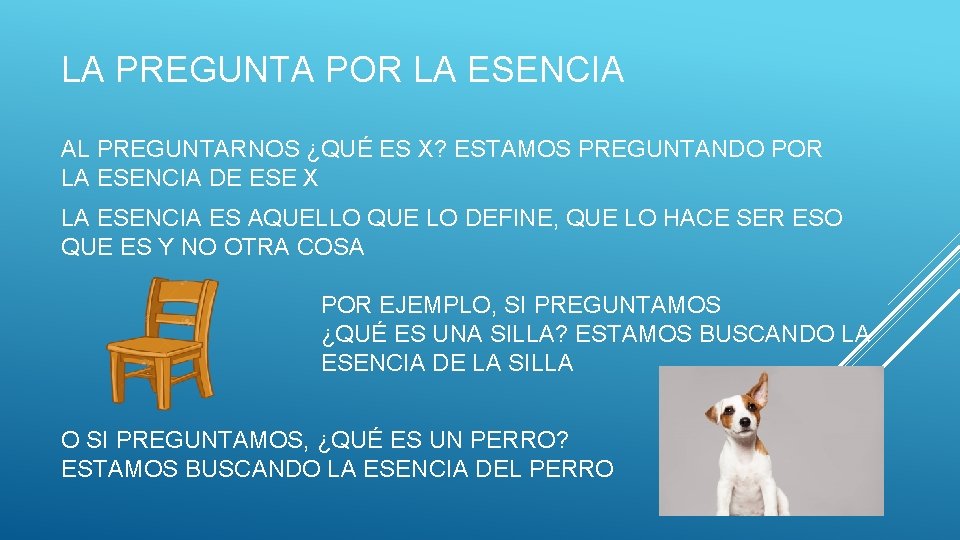 LA PREGUNTA POR LA ESENCIA

AL PREGUNTARNOS ¿QUÉ ES X? ESTAMOS PREGUNTANDO POR LA ESENCIA DE ESE X

LA ESENCIA ES AQUELLO QUE LO DEFINE, QUE LO HACE SER ESO QUE ES Y NO OTRA COSA

POR EJEMPLO, SI PREGUNTAMOS ¿QUÉ ES UNA SILLA? ESTAMOS BUSCANDO LA ESENCIA DE LA SILLA

O SI PREGUNTAMOS, ¿QUÉ ES UN PERRO? ESTAMOS BUSCANDO LA ESENCIA DEL PERRO